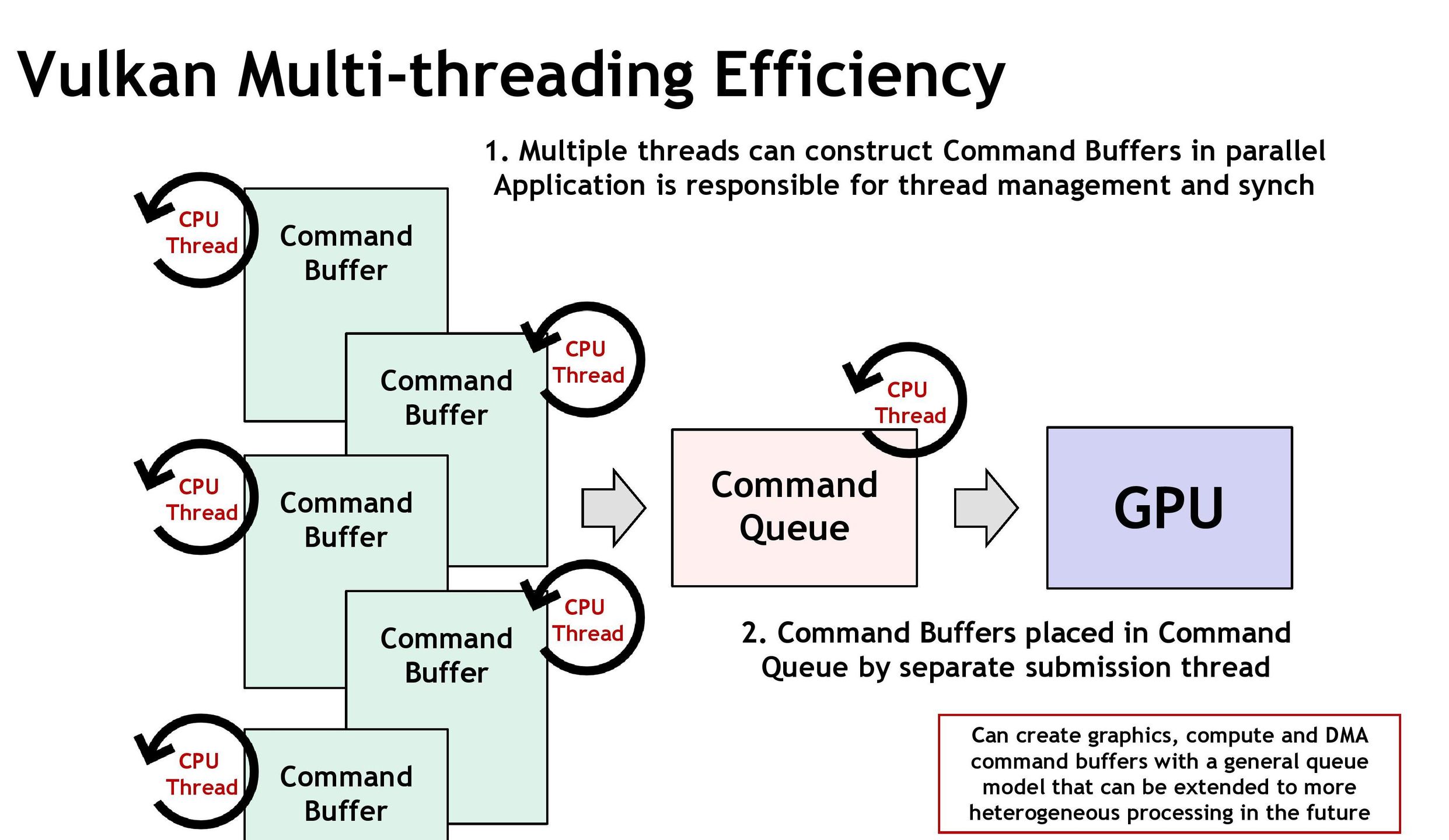 Vulkan Multi-threading Efficiency

1. Multiple threads can construct Command Buffers in parallel
Application is responsible for thread management and synch

CPU Thread

Command Buffer

CPU Thread

Command Buffer

CPU Thread

Command Buffer

CPU Thread

Command Buffer

CPU Thread

Command Buffer

CPU Thread

Command Queue

GPU

2. Command Buffers placed in Command Queue by separate submission thread

Can create graphics, compute and DMA command buffers with a general queue model that can be extended to more heterogeneous processing in the future